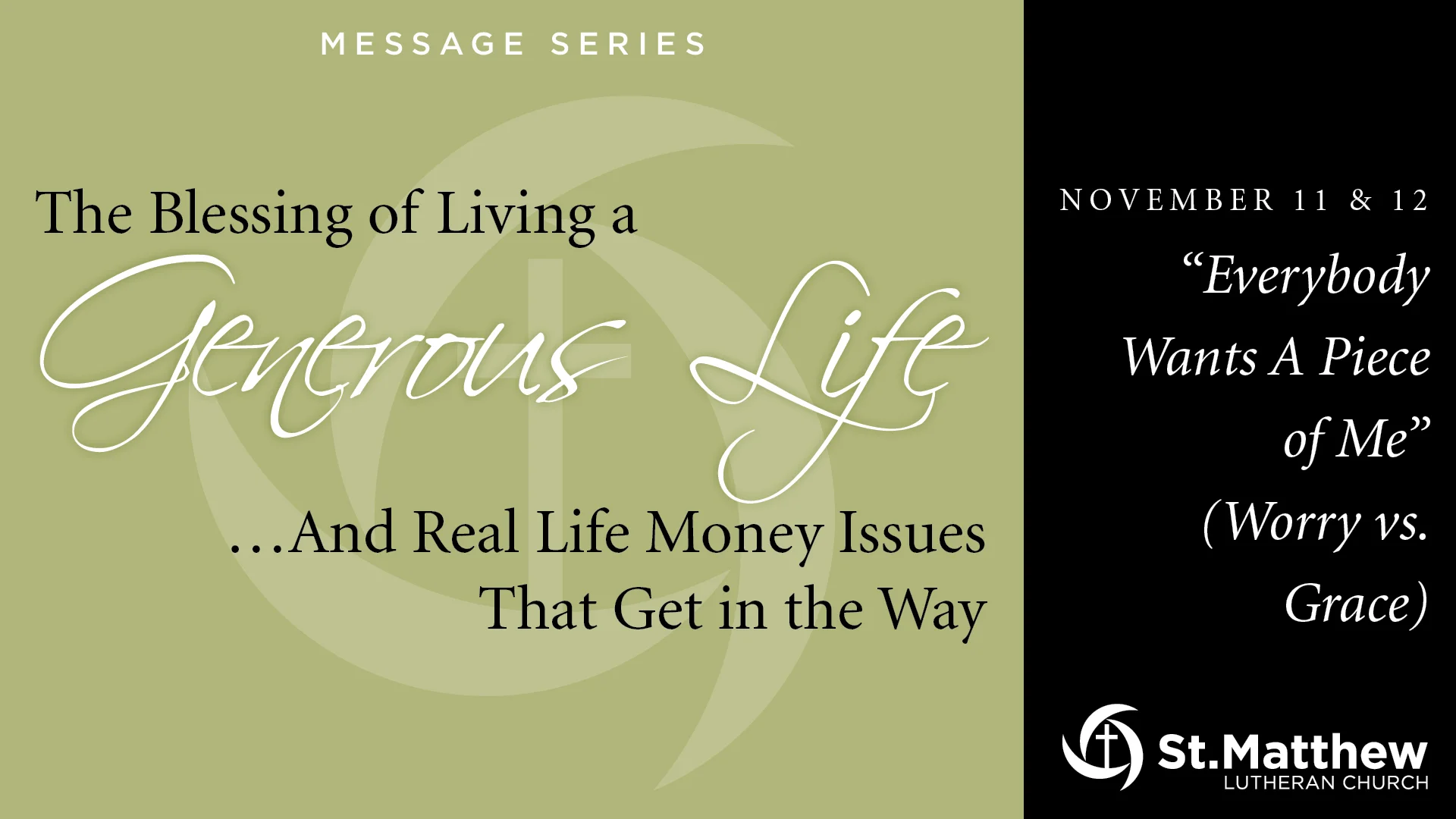 MESSAGE SERIES

The Blessing of Living a Generous Life

…And Real Life Money Issues That Get in the Way

NOVEMBER 11 & 12

“Everybody Wants A Piece of Me” (Worry vs. Grace)

St.Matthew
LUTHERAN CHURCH